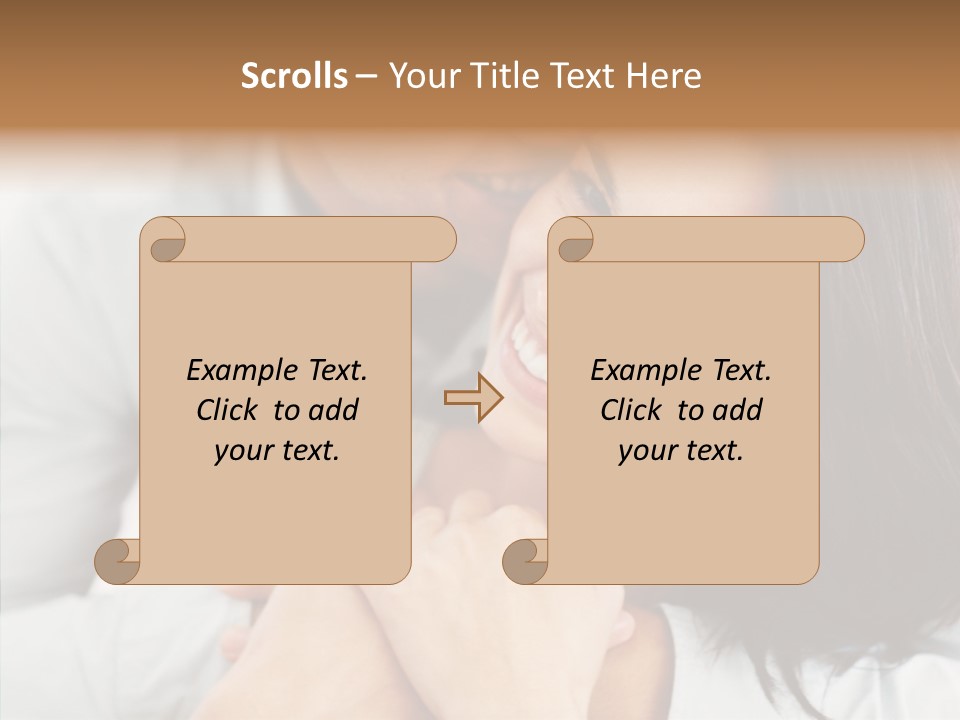 Scrolls – Your Title Text Here

Example Text. Click to add your text.

Example Text. Click to add your text.